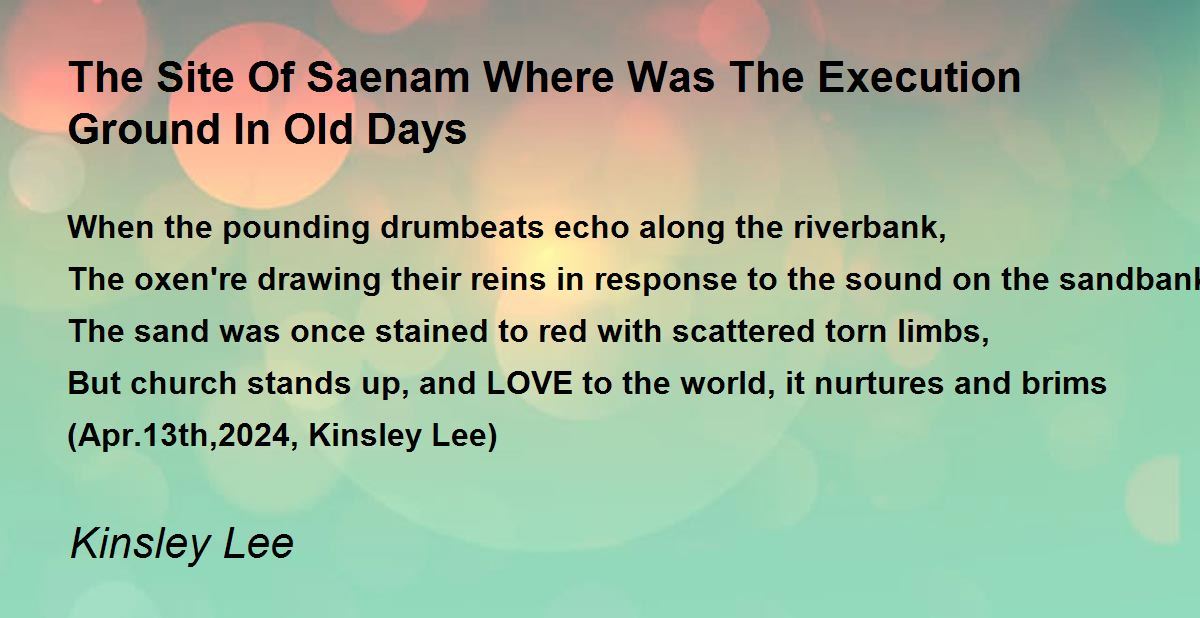 The Site Of Saenam Where Was The Execution Ground In Old Days

When the pounding drumbeats echo along the riverbank,
The oxen're drawing their reins in response to the sound on the sandbank
The sand was once stained to red with scattered torn limbs,
But church stands up, and LOVE to the world, it nurtures and brims
(Apr.13th,2024, Kinsley Lee)

Kinsley Lee